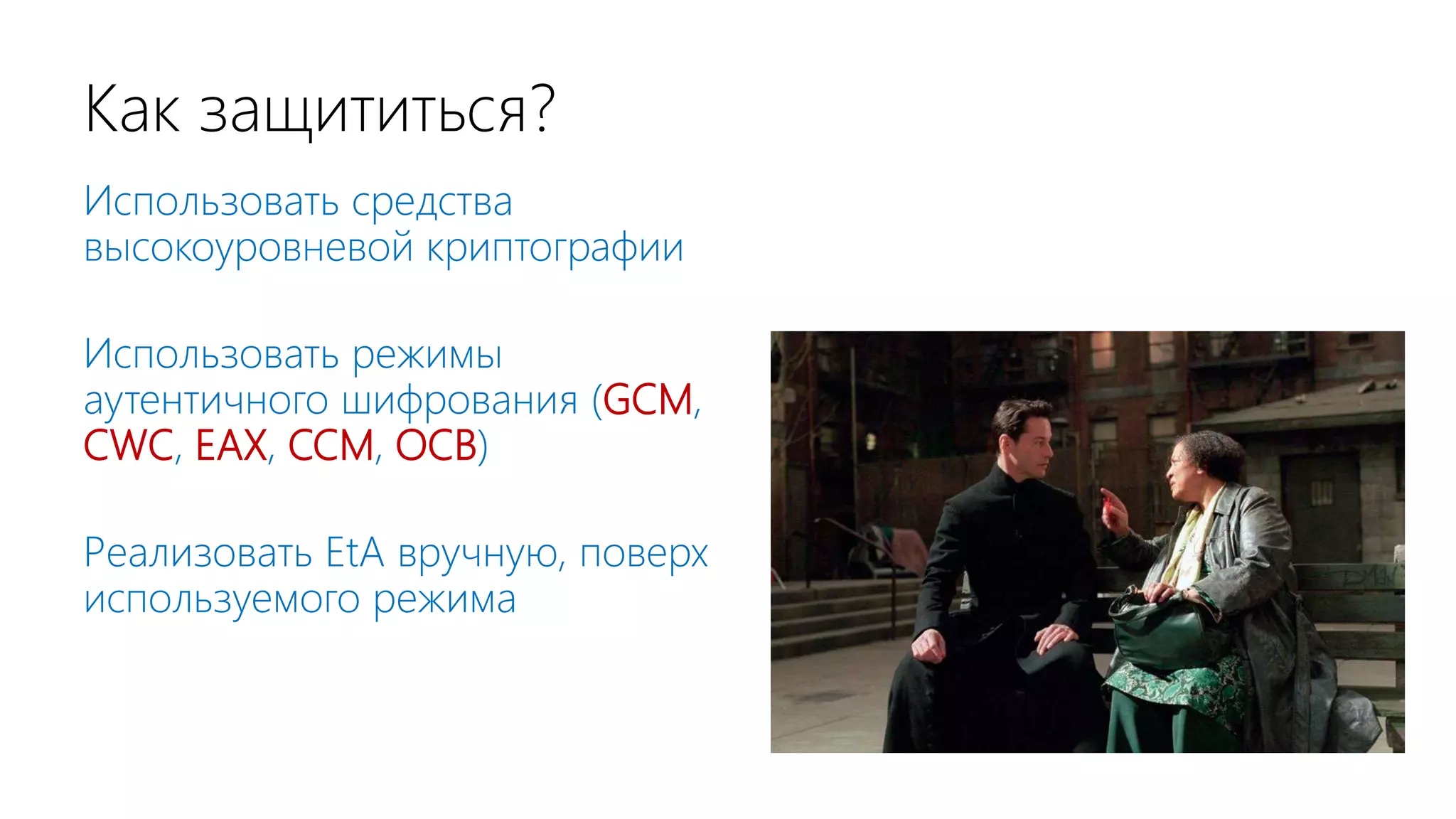 Как защититься?

Использовать средства высокоуровневой криптографии

Использовать режимы аутентичного шифрования (GCM, CWC, EAX, CCM, OCB)

Реализовать EtA вручную, поверх используемого режима